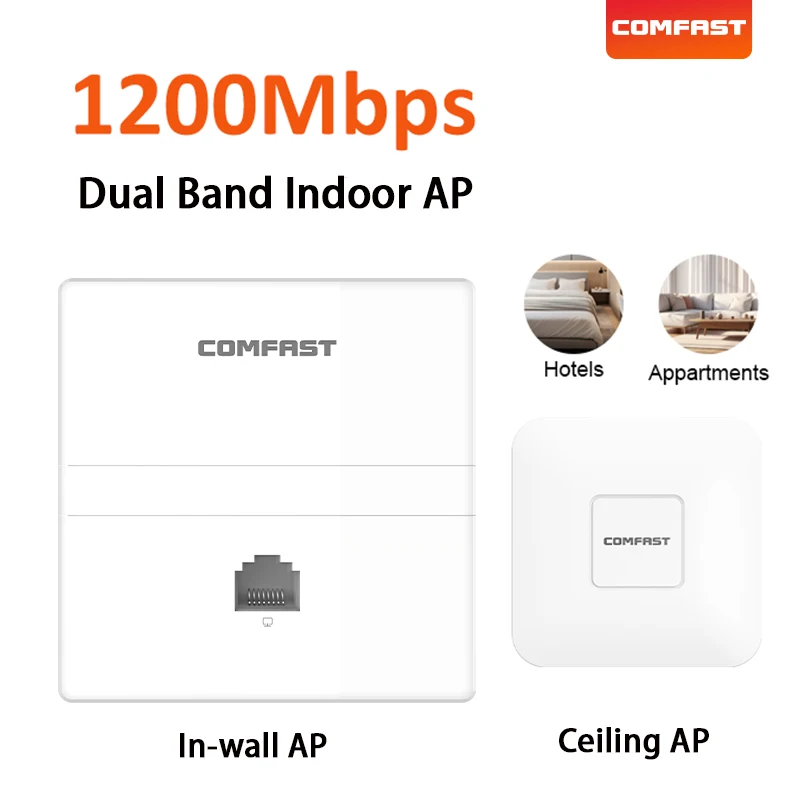 COMFAST

1200Mbps

Dual Band Indoor AP

COMFAST

Hotels

Appartments

COMFAST

In-wall AP

Ceiling AP